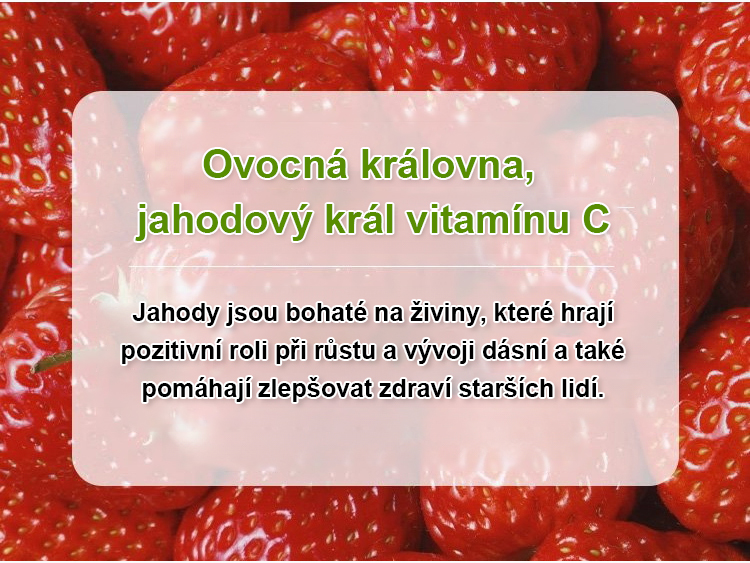 Ovocná královna, jahodový král vitamínu C

Jahody jsou bohaté na živiny, které hrají pozitivní roli při růstu a vývoji dásní a také pomáhají zlepšovat zdraví starších lidí.